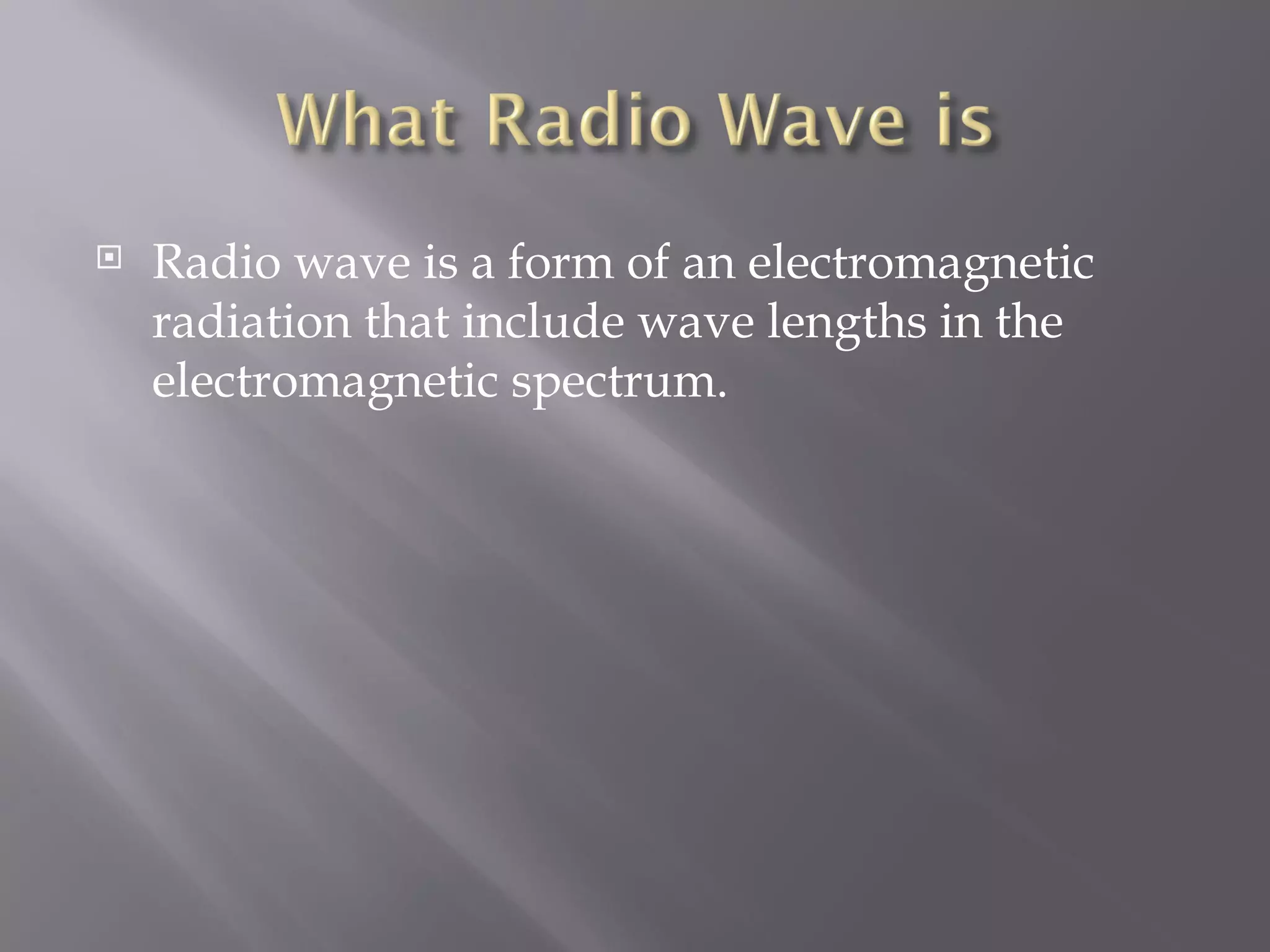 What Radio Wave is

Radio wave is a form of an electromagnetic radiation that include wave lengths in the electromagnetic spectrum.